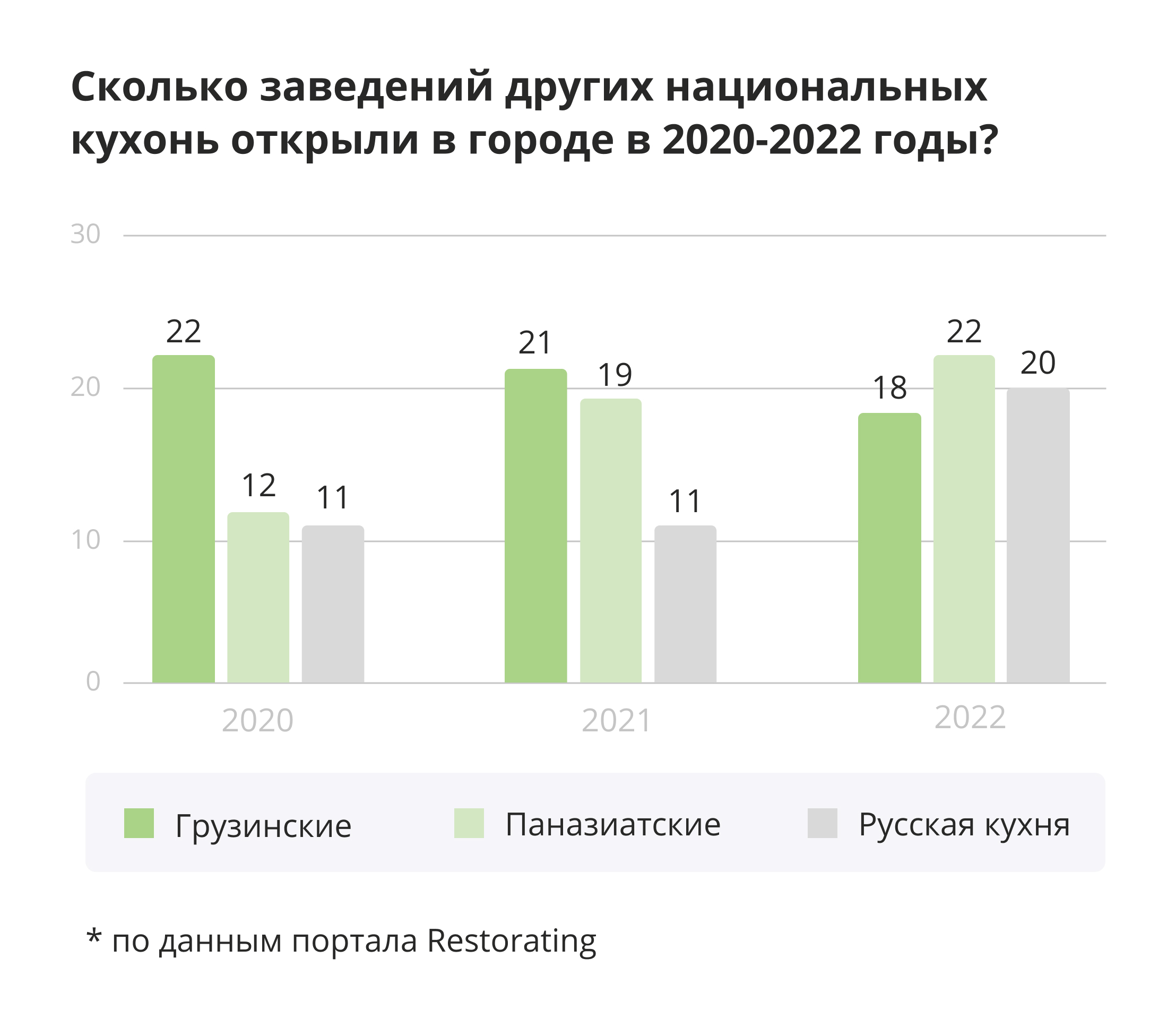 Сколько заведений других национальных кухонь открыли в городе в 2020-2022 годы?

30
20
10
0

22
12
11
21
19
11
18
22
20

2020
2021
2022

Грузинские
Паназиатские
Русская кухня

* по данным портала Restorating